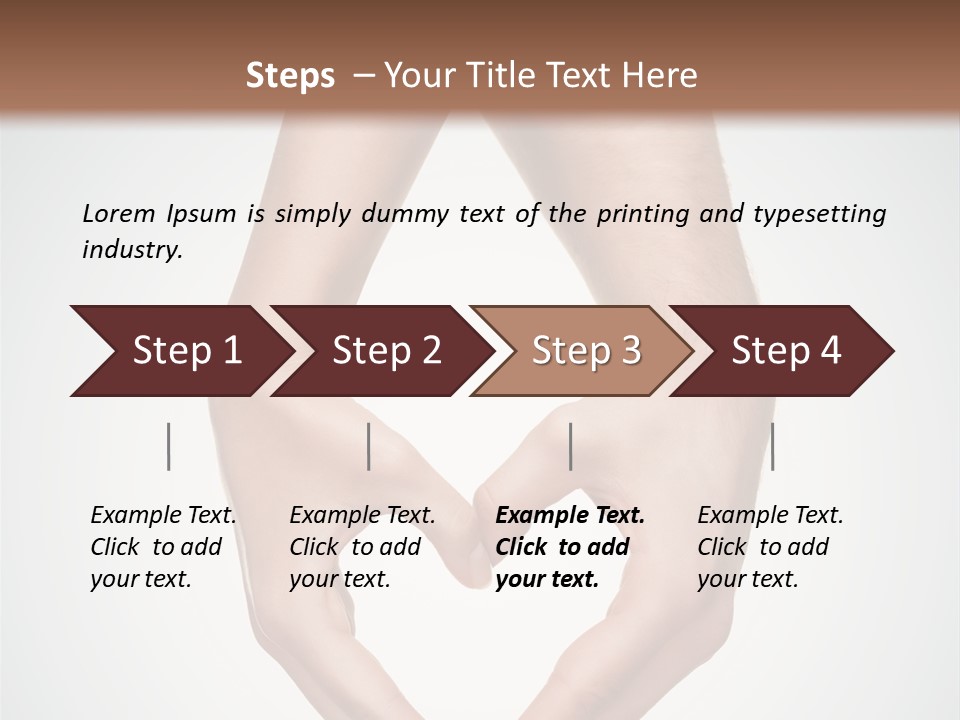 Steps – Your Title Text Here

Lorem Ipsum is simply dummy text of the printing and typesetting industry.

Step 1

Step 2

Step 3

Step 4

Example Text. Click to add your text.

Example Text. Click to add your text.

Example Text. Click to add your text.

Example Text. Click to add your text.